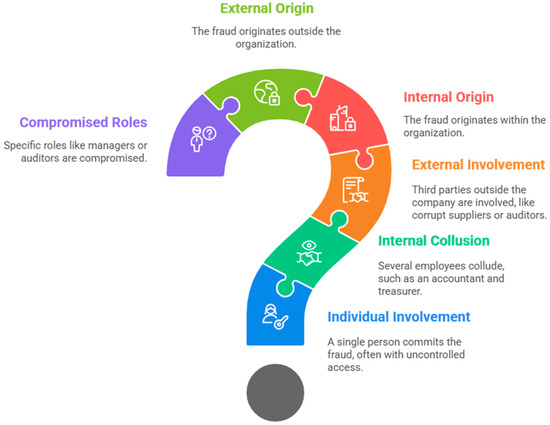 External Origin

The fraud originates outside the organization.

Compromised Roles

Specific roles like managers or auditors are compromised.

Internal Origin

The fraud originates within the organization.

External Involvement

Third parties outside the company are involved, like corrupt suppliers or auditors.

Internal Collusion

Several employees collude, such as an accountant and treasurer.

Individual Involvement

A single person commits the fraud, often with uncontrolled access.